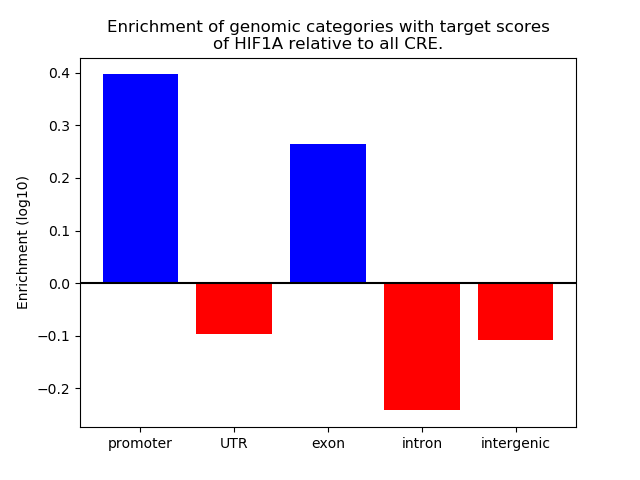 Enrichment of genomic categories with target scores of HIF1A relative to all CRE.

Enrichment (log10)

0.4
0.3
0.2
0.1
0.0
−0.1
−0.2

promoter
UTR
exon
intron
intergenic